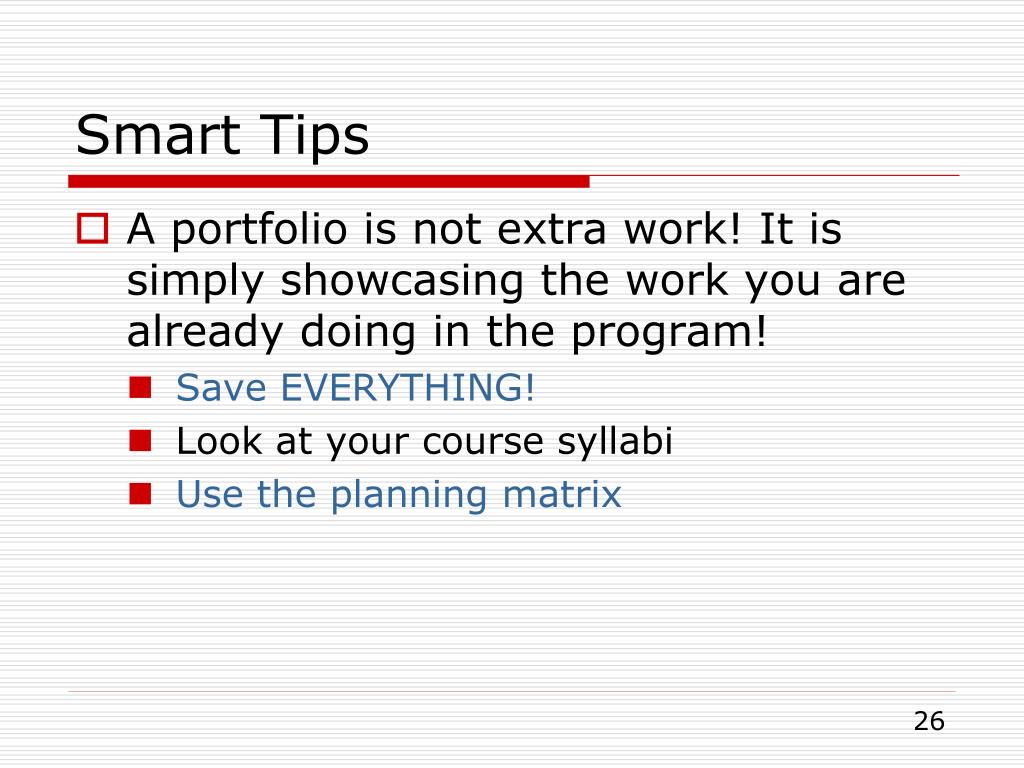 Smart Tips

A portfolio is not extra work! It is simply showcasing the work you are already doing in the program!

Save EVERYTHING!

Look at your course syllabi

Use the planning matrix

26